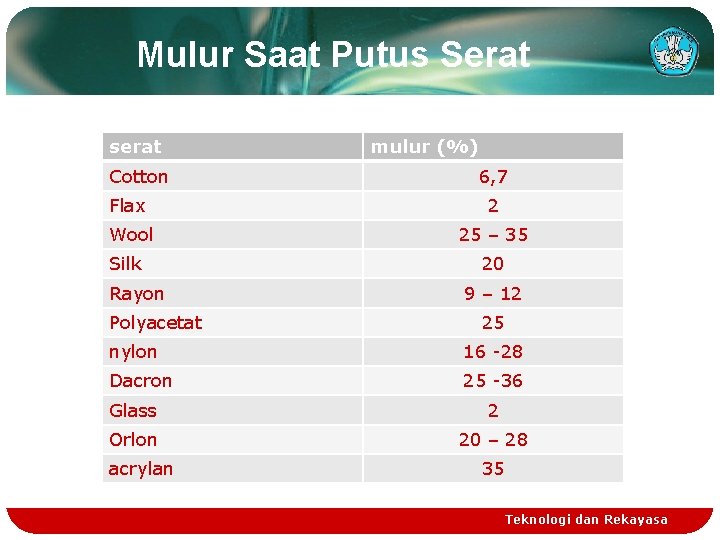 Mulur Saat Putus Serat

| serat | mulur (%) |
|---|---|
| Cotton | 6,7 |
| Flax | 2 |
| Wool | 25 – 35 |
| Silk | 20 |
| Rayon | 9 – 12 |
| Polyacetat | 25 |
| nylon | 16 -28 |
| Dacron | 25 -36 |
| Glass | 2 |
| Orlon | 20 – 28 |
| acrylan | 35 |

Teknologi dan Rekayasa